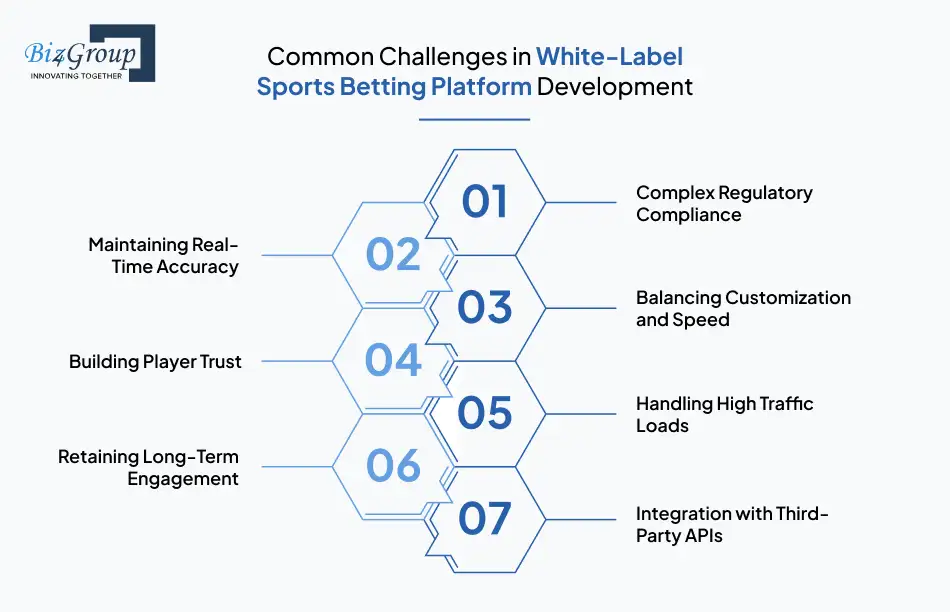 Biz4Group
INNOVATING TOGETHER

Common Challenges in White-Label Sports Betting Platform Development

01
Complex Regulatory Compliance

02
Maintaining Real-Time Accuracy

03
Balancing Customization and Speed

04
Building Player Trust

05
Handling High Traffic Loads

06
Retaining Long-Term Engagement

07
Integration with Third-Party APIs